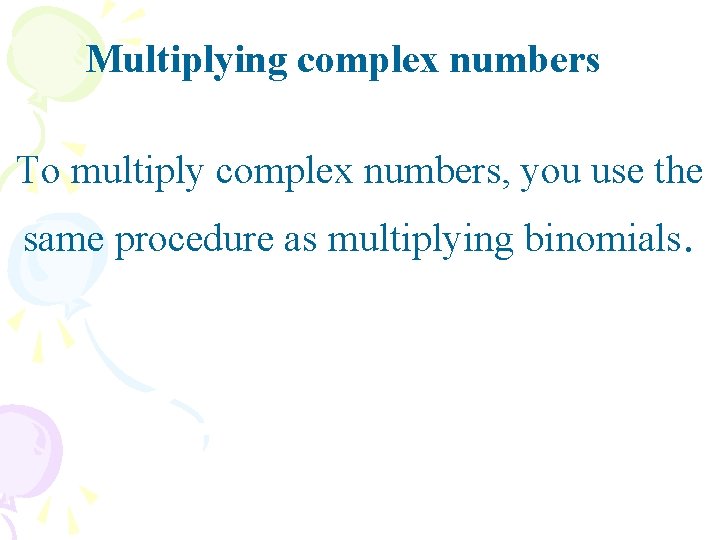 Multiplying complex numbers

To multiply complex numbers, you use the same procedure as multiplying binomials.